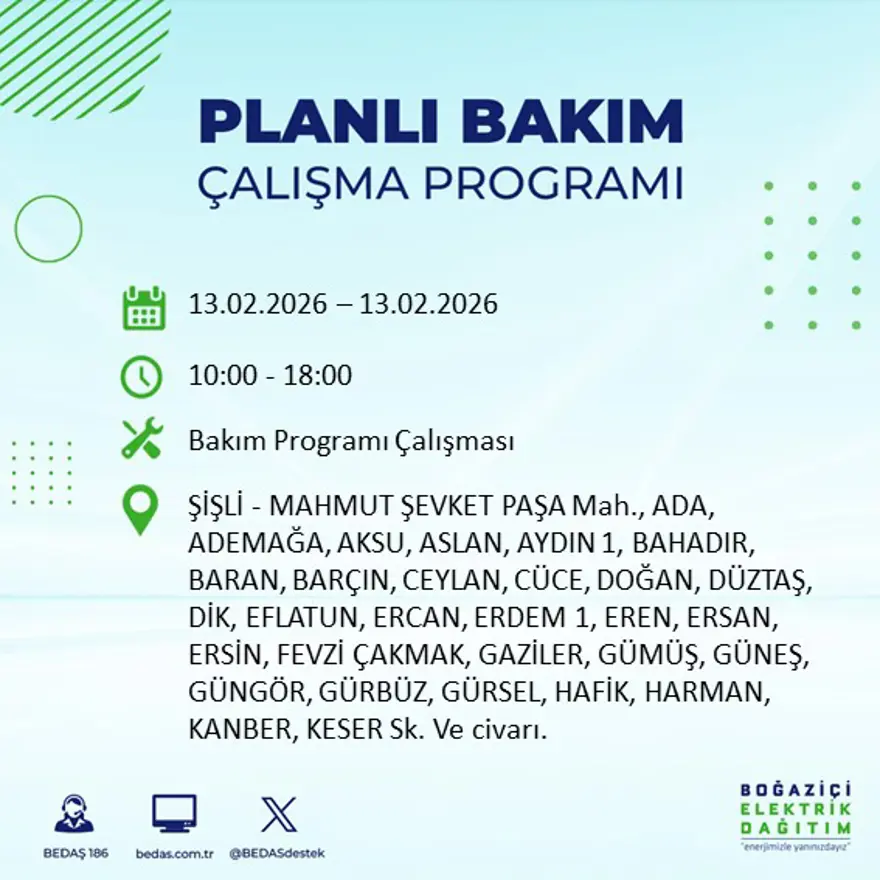 PLANLI BAKIM
ÇALIŞMA PROGRAMI

13.02.2026 – 13.02.2026

10:00 - 18:00

Bakım Programı Çalışması

ŞİŞLİ - MAHMUT ŞEVKET PAŞA Mah., ADA, ADEMAĞA, AKSU, ASLAN, AYDIN 1, BAHADIR, BARAN, BARÇIN, CEYLAN, CÜCE, DOĞAN, DÜZTAŞ, DİK, EFLATUN, ERCAN, ERDEM 1, EREN, ERSAN, ERSİN, FEVZİ ÇAKMAK, GAZİLER, GÜMÜŞ, GÜNEŞ, GÜNGÖR, GÜRBÜZ, GÜRSEL, HAFİK, HARMAN, KANBER, KESER Sk. Ve civarı.

BEDAŞ 186
bedas.com.tr
@BEDASdestek

BOĞAZİÇİ
ELEKTRİK
DAĞITIM
"enerjimizle yanınızdayız"